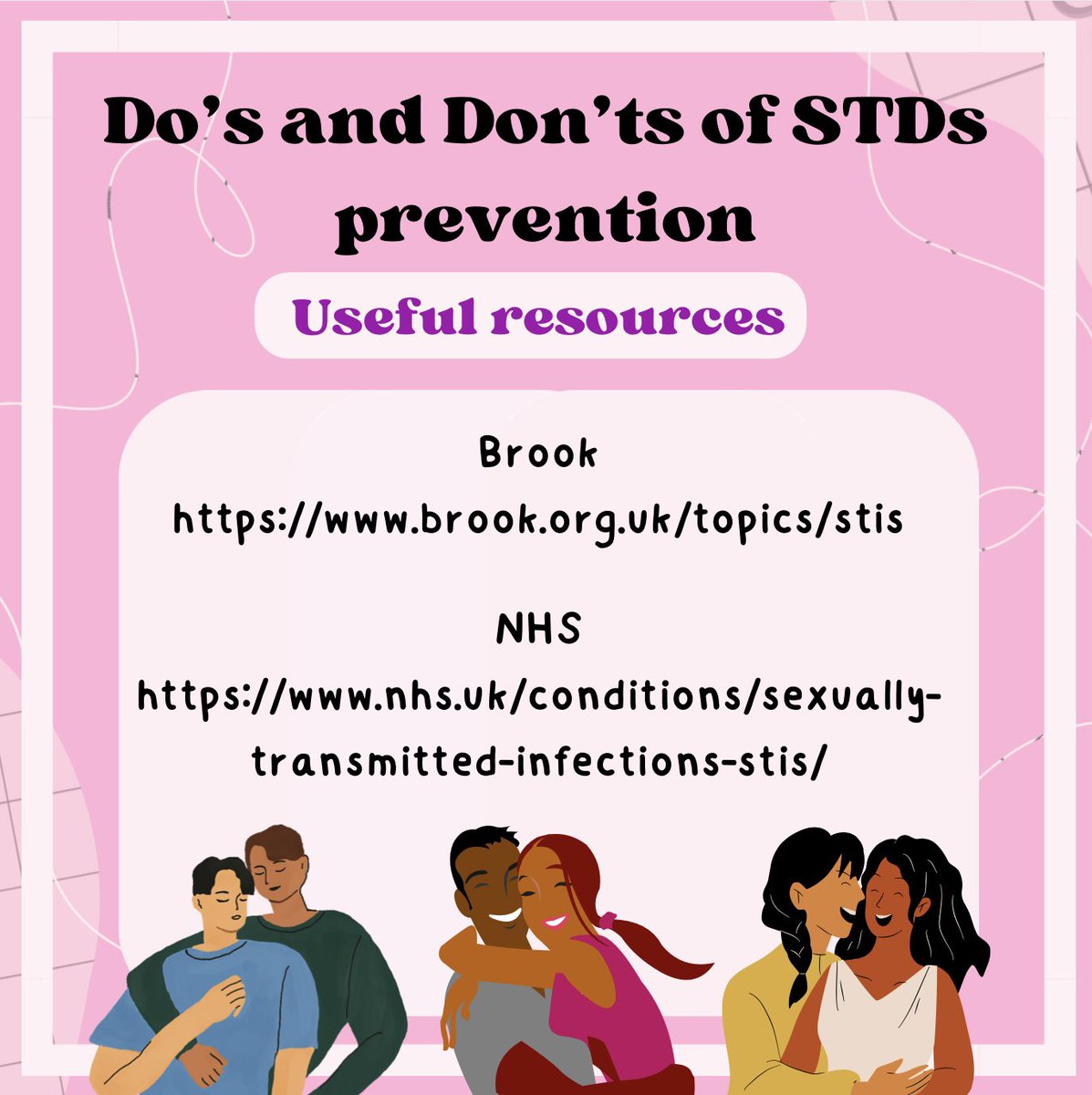 Do's and Don'ts of STDs prevention

Useful resources

Brook
https://www.brook.org.uk/topics/stis

NHS
https://www.nhs.uk/conditions/sexually-transmitted-infections-stis/